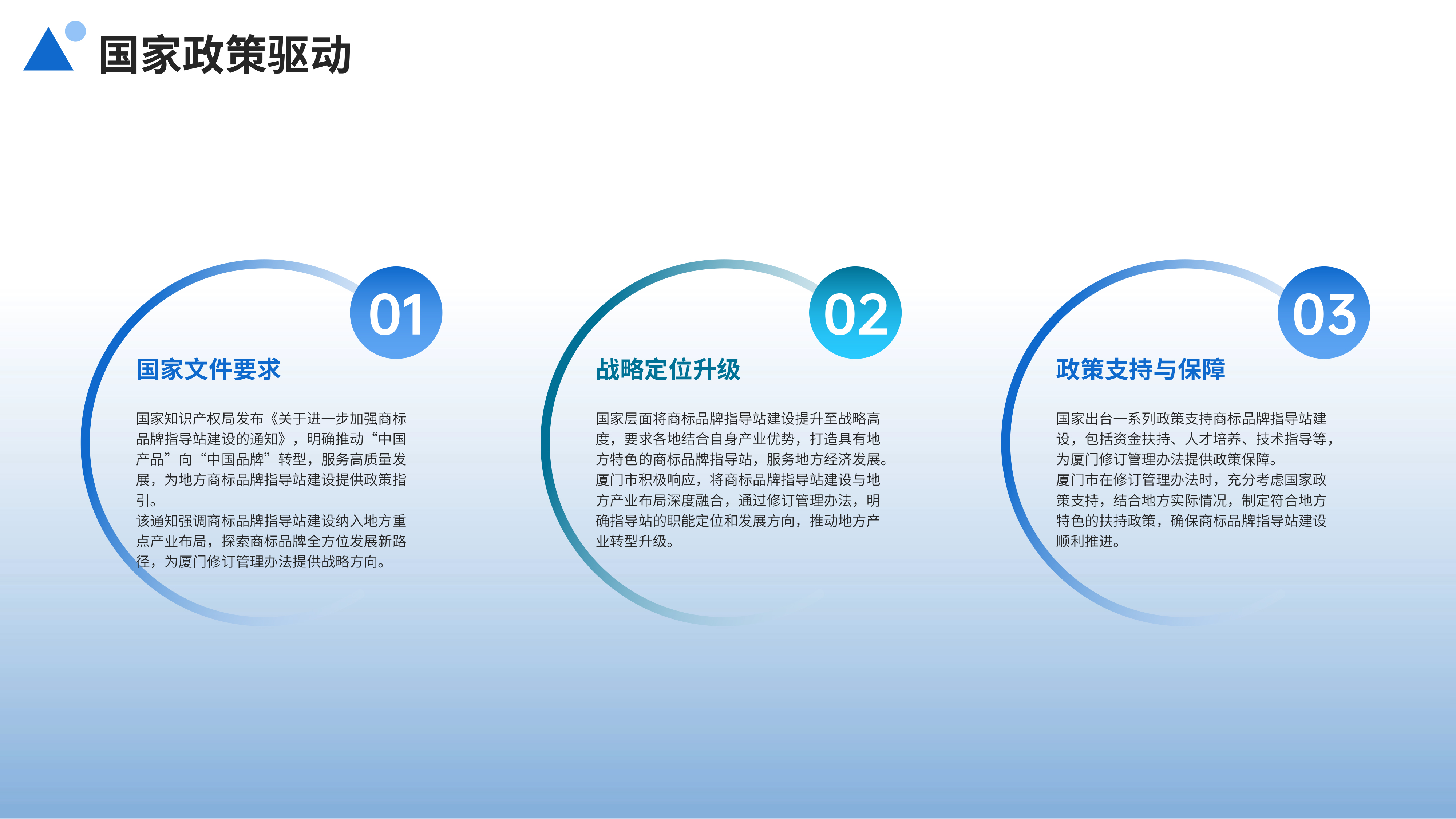 国家政策驱动

01

国家文件要求

国家知识产权局发布《关于进一步加强商标品牌指导站建设的通知》，明确推动“中国产品”向“中国品牌”转型，服务高质量发展，为地方商标品牌指导站建设提供政策指引。
该通知强调商标品牌指导站建设纳入地方重点产业布局，探索商标品牌全方位发展新路径，为厦门修订管理办法提供战略方向。

02

战略定位升级

国家层面将商标品牌指导站建设提升至战略高度，要求各地结合自身产业优势，打造具有地方特色的商标品牌指导站，服务地方经济发展。
厦门市积极响应，将商标品牌指导站建设与地方产业布局深度融合，通过修订管理办法，明确指导站的职能定位和发展方向，推动地方产业转型升级。

03

政策支持与保障

国家出台一系列政策支持商标品牌指导站建设，包括资金扶持、人才培养、技术指导等，为厦门修订管理办法提供政策保障。
厦门市在修订管理办法时，充分考虑国家政策支持，结合地方实际情况，制定符合地方特色的扶持政策，确保商标品牌指导站建设顺利推进。